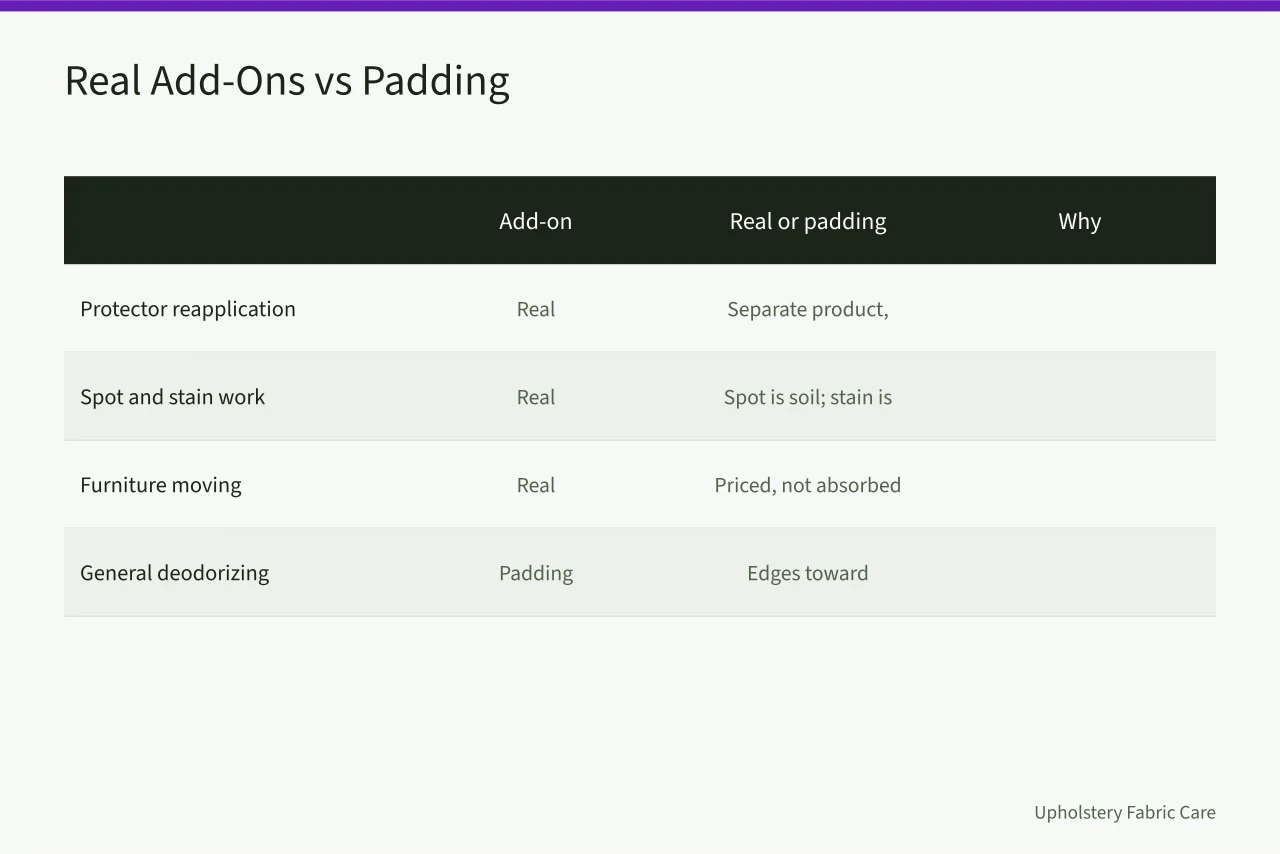 Real Add-Ons vs Padding

| | Add-on | Real or padding | Why |
|---|---|---|---|
| Protector reapplication | Real | Separate product, | |
| Spot and stain work | Real | Spot is soil; stain is | |
| Furniture moving | Real | Priced, not absorbed | |
| General deodorizing | Padding | Edges toward | |

Upholstery Fabric Care